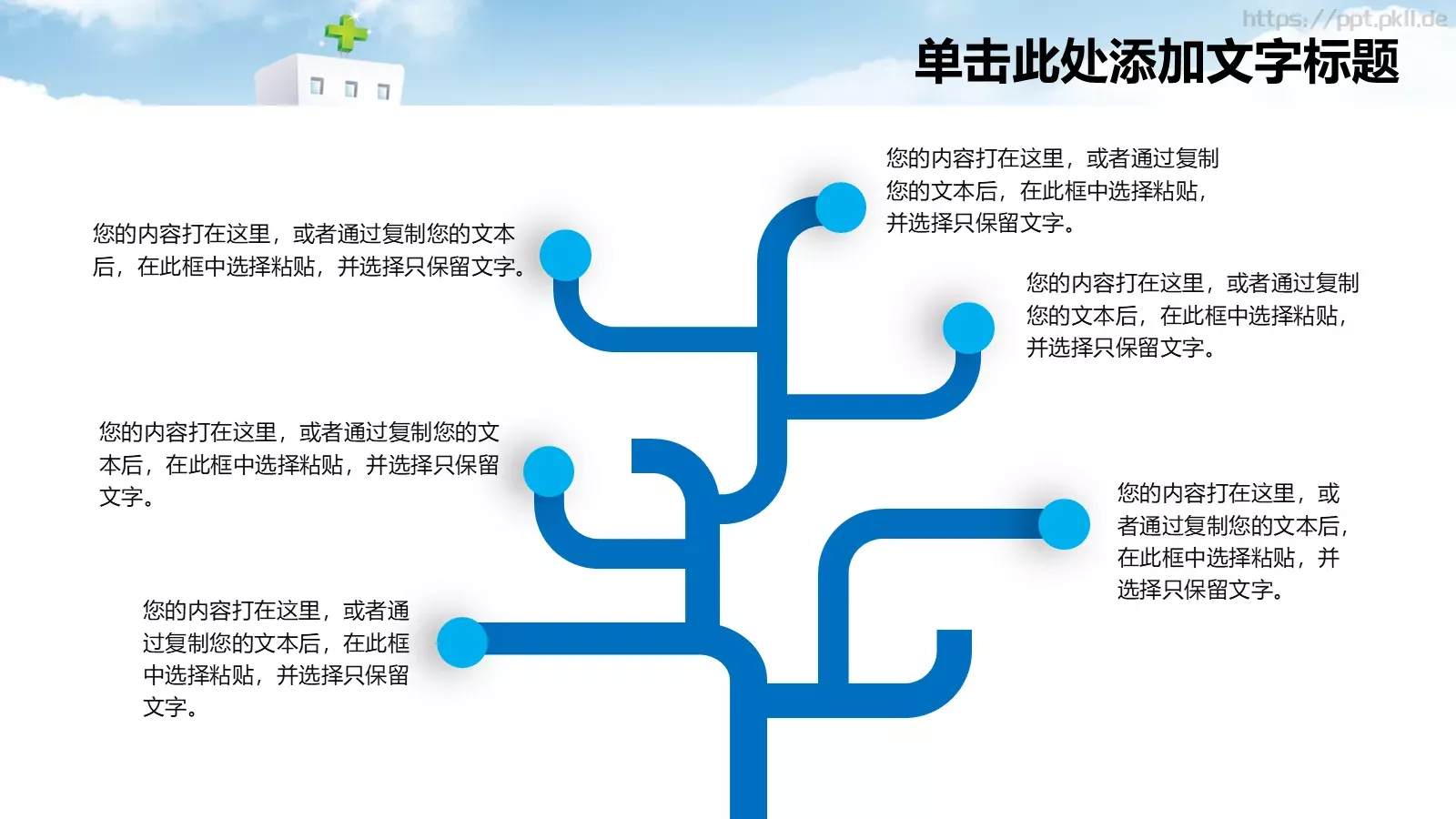 https://ppt.pkll.de

单击此处添加文字标题

您的内容打在这里，或者通过复制您的文本后，在此框中选择粘贴，并选择只保留文字。

您的内容打在这里，或者通过复制您的文本后，在此框中选择粘贴，并选择只保留文字。

您的内容打在这里，或者通过复制您的文本后，在此框中选择粘贴，并选择只保留文字。

您的内容打在这里，或者通过复制您的文本后，在此框中选择粘贴，并选择只保留文字。

您的内容打在这里，或者通过复制您的文本后，在此框中选择粘贴，并选择只保留文字。

您的内容打在这里，或者通过复制您的文本后，在此框中选择粘贴，并选择只保留文字。